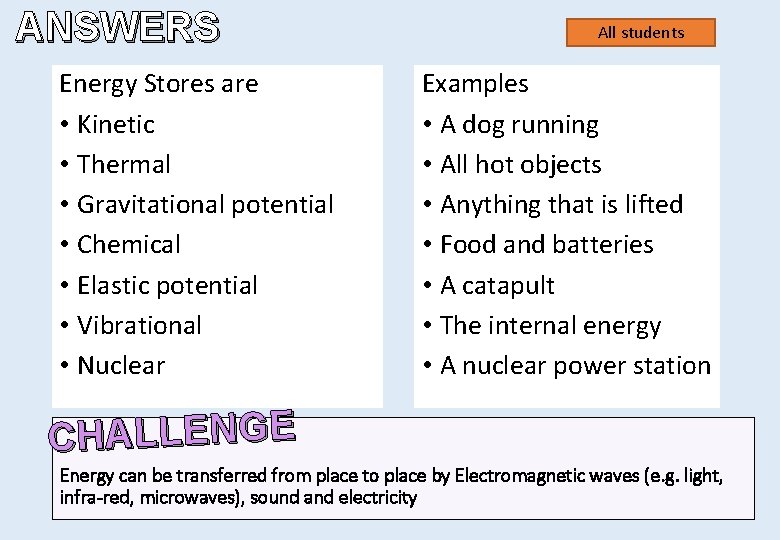 ANSWERS

All students

Energy Stores are
• Kinetic
• Thermal
• Gravitational potential
• Chemical
• Elastic potential
• Vibrational
• Nuclear

Examples
• A dog running
• All hot objects
• Anything that is lifted
• Food and batteries
• A catapult
• The internal energy
• A nuclear power station

CHALLENGE

Energy can be transferred from place to place by Electromagnetic waves (e.g. light, infra-red, microwaves), sound and electricity